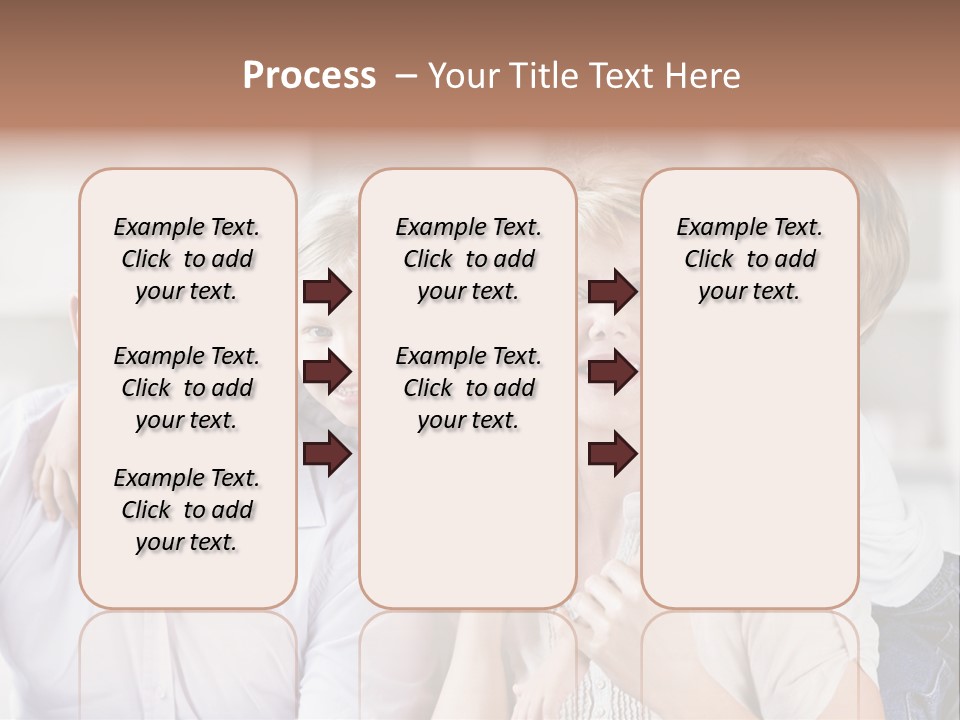 Process – Your Title Text Here

Example Text. Click to add your text.

Example Text. Click to add your text.

Example Text. Click to add your text.

Example Text. Click to add your text.

Example Text. Click to add your text.

Example Text. Click to add your text.